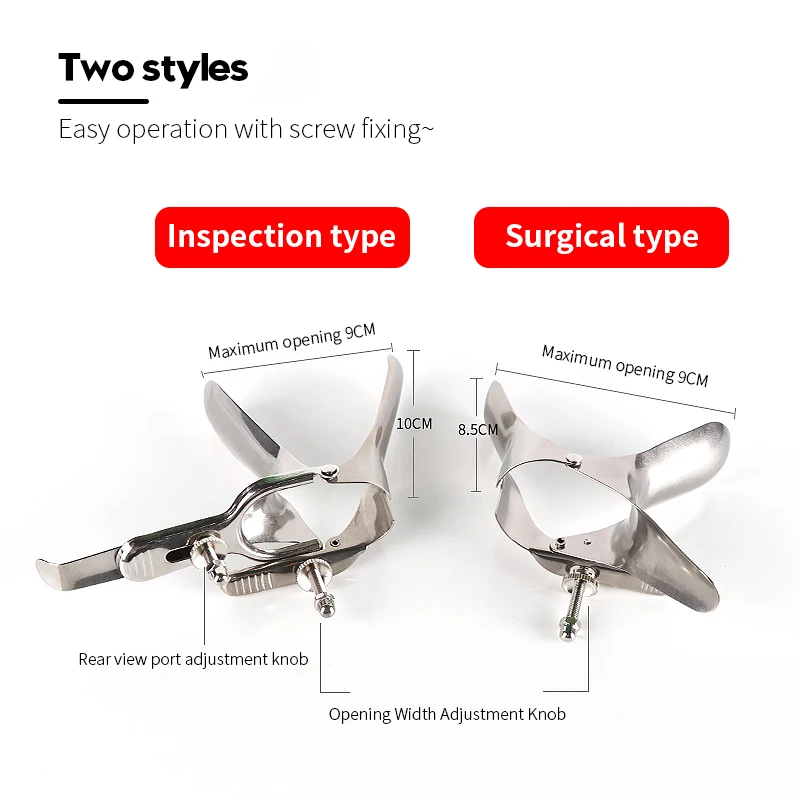 Two styles

Easy operation with screw fixing~

Inspection type

Surgical type

Maximum opening 9CM

10CM

Maximum opening 9CM

8.5CM

Rear view port adjustment knob

Opening Width Adjustment Knob